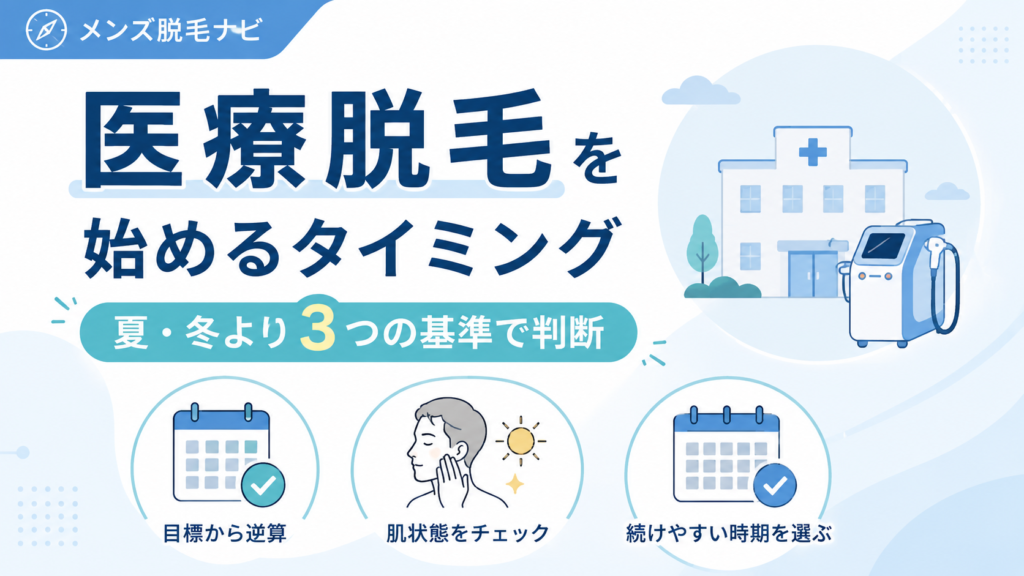 メンズ脱毛ナビ

医療脱毛を
始めるタイミング

夏・冬より3つの基準で判断

目標から逆算

肌状態をチェック

続けやすい時期を選ぶ